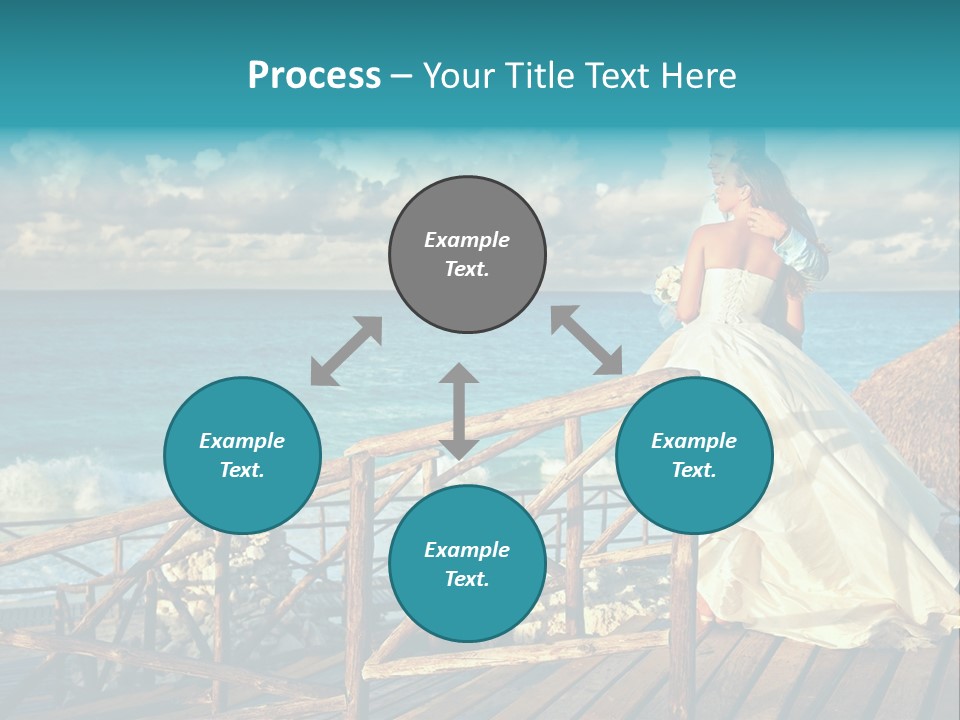 Process – Your Title Text Here

Example Text.

Example Text.

Example Text.

Example Text.